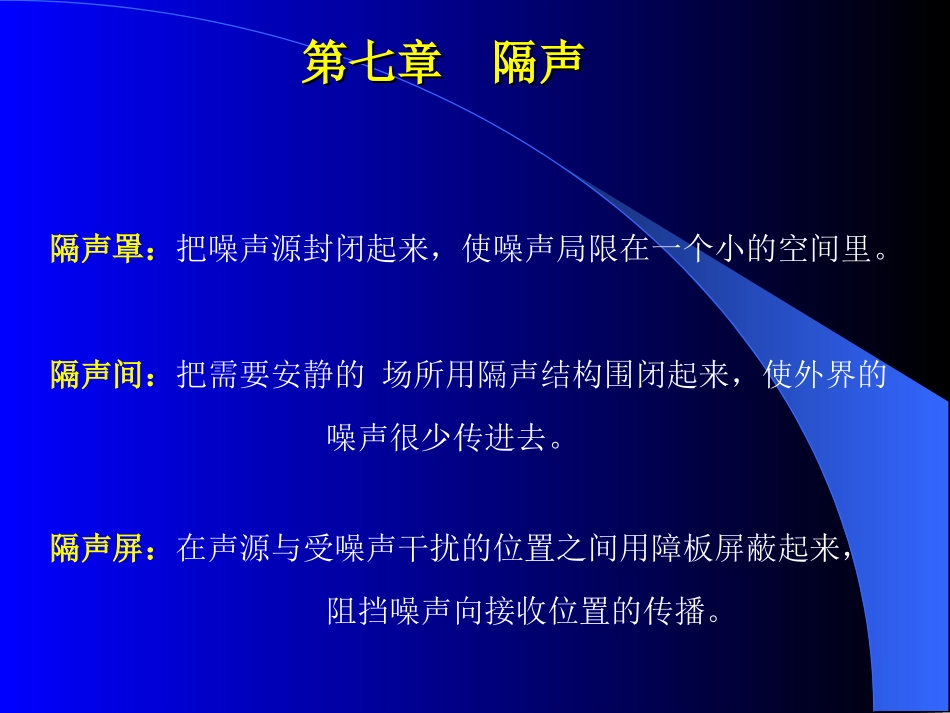 第七章 隔声

隔声罩：把噪声源封闭起来，使噪声局限在一个小的空间里。

隔声间：把需要安静的 场所用隔声结构围闭起来，使外界的噪声很少传进去。

隔声屏：在声源与受噪声干扰的位置之间用障板屏蔽起来，阻挡噪声向接收位置的传播。